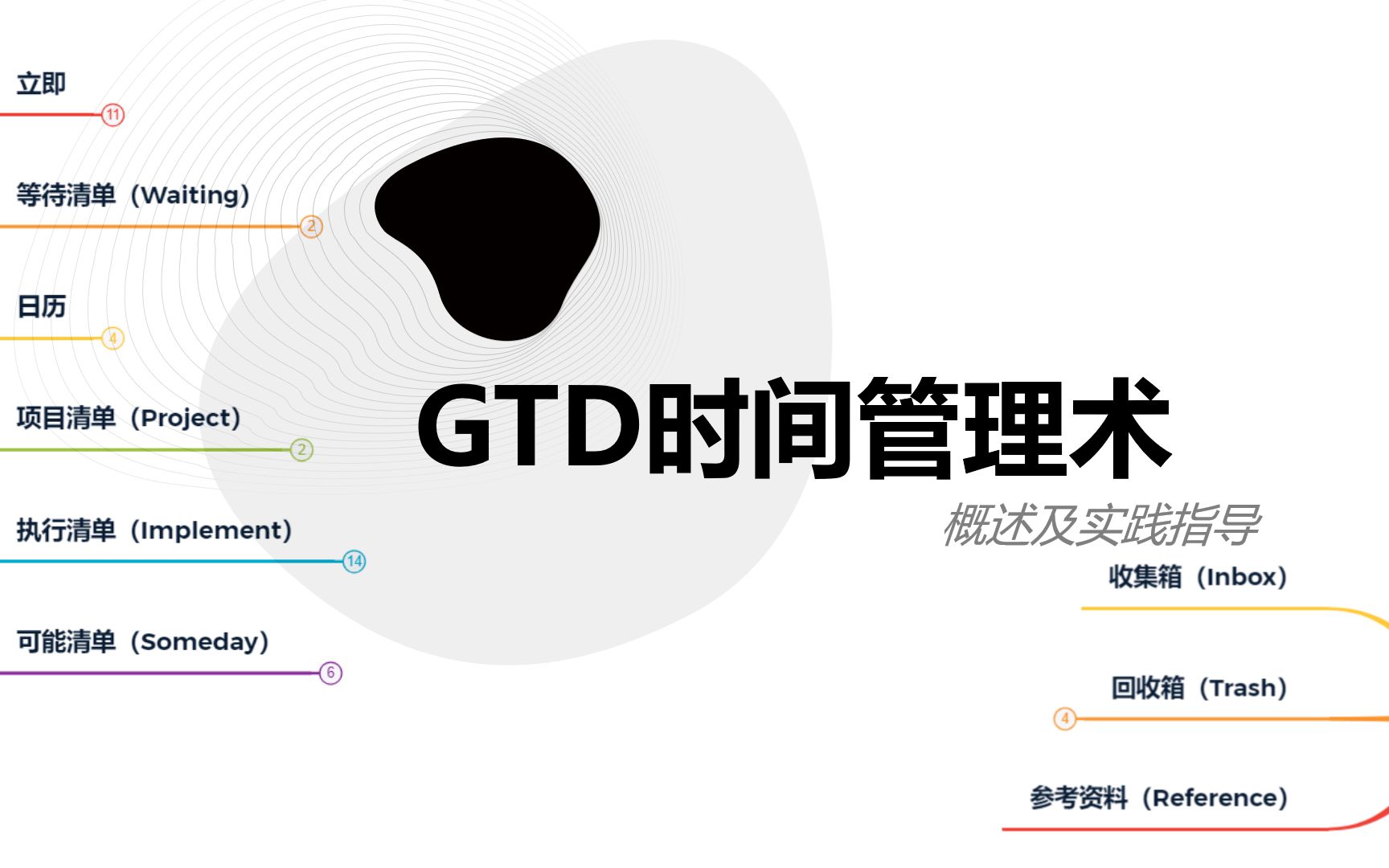 立即

11

等待清单（Waiting）

2

日历

4

项目清单（Project）

2

执行清单（Implement）

14

可能清单（Someday）

6

GTD时间管理术

概述及实践指导

收集箱（Inbox）

回收箱（Trash）

4

参考资料（Reference）